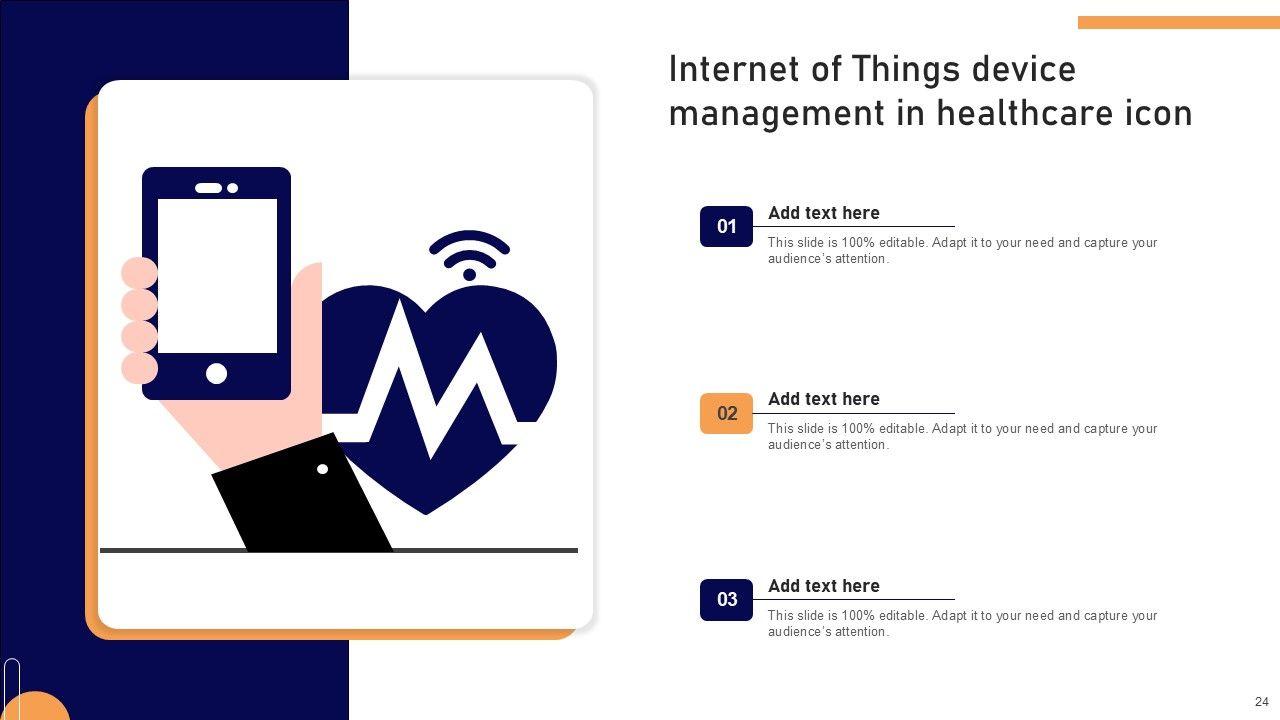 Internet of Things device management in healthcare icon

01
Add text here
This slide is 100% editable. Adapt it to your need and capture your audience's attention.

02
Add text here
This slide is 100% editable. Adapt it to your need and capture your audience's attention.

03
Add text here
This slide is 100% editable. Adapt it to your need and capture your audience's attention.

24